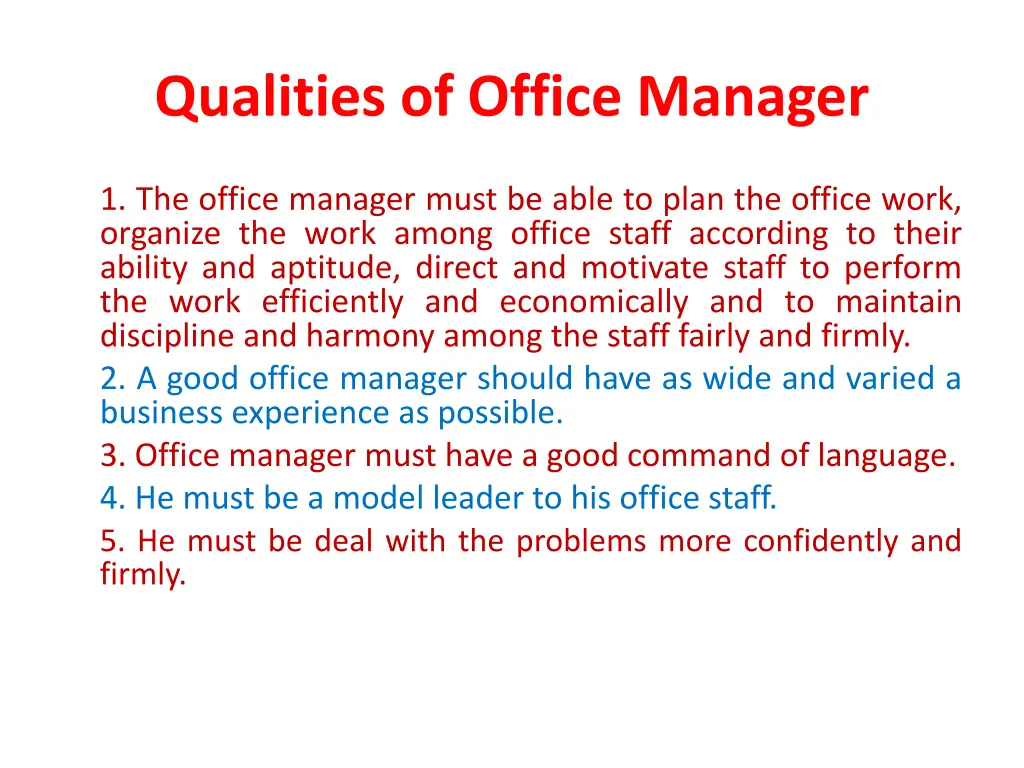 Qualities of Office Manager

1. The office manager must be able to plan the office work, organize the work among office staff according to their ability and aptitude, direct and motivate staff to perform the work efficiently and economically and to maintain discipline and harmony among the staff fairly and firmly.

2. A good office manager should have as wide and varied a business experience as possible.

3. Office manager must have a good command of language.

4. He must be a model leader to his office staff.

5. He must be deal with the problems more confidently and firmly.